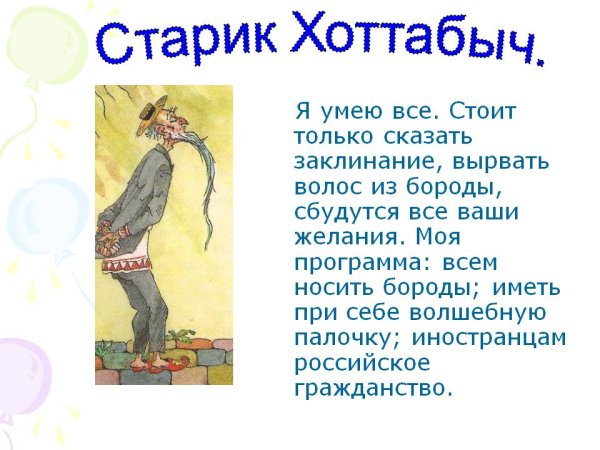 Старик Хоттабыч.

Я умею все. Стоит только сказать заклинание, вырвать волос из бороды, сбудутся все ваши желания. Моя программа: всем носить бороды; иметь при себе волшебную палочку; иностранцам российское гражданство.